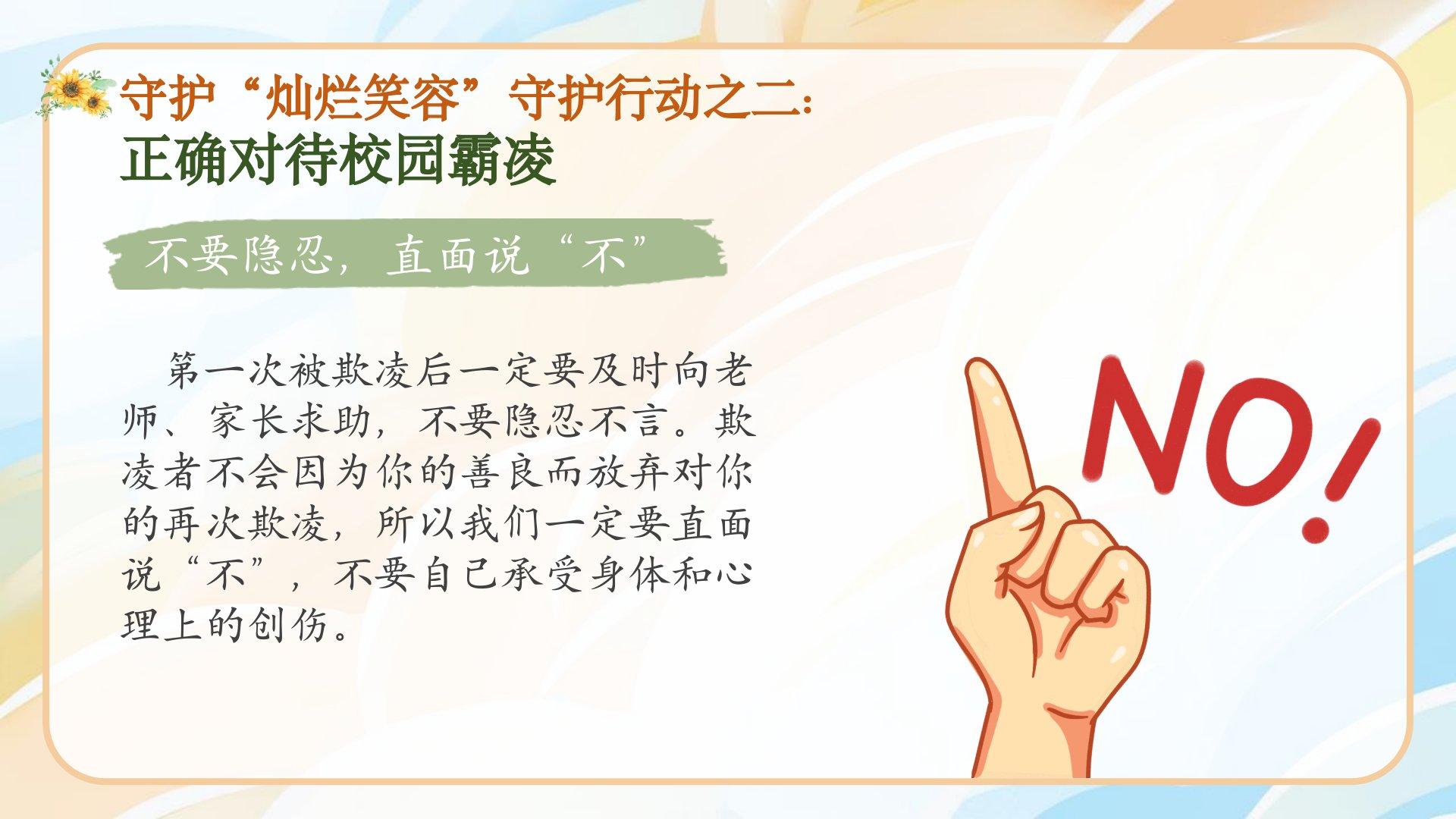 守护“灿烂笑容”守护行动之二：
正确对待校园霸凌

不要隐忍，直面说“不”

第一次被欺凌后一定要及时向老师、家长求助，不要隐忍不言。欺凌者不会因为你的善良而放弃对你的再次欺凌，所以我们一定要直面说“不”，不要自己承受身体和心理上的创伤。

NO!